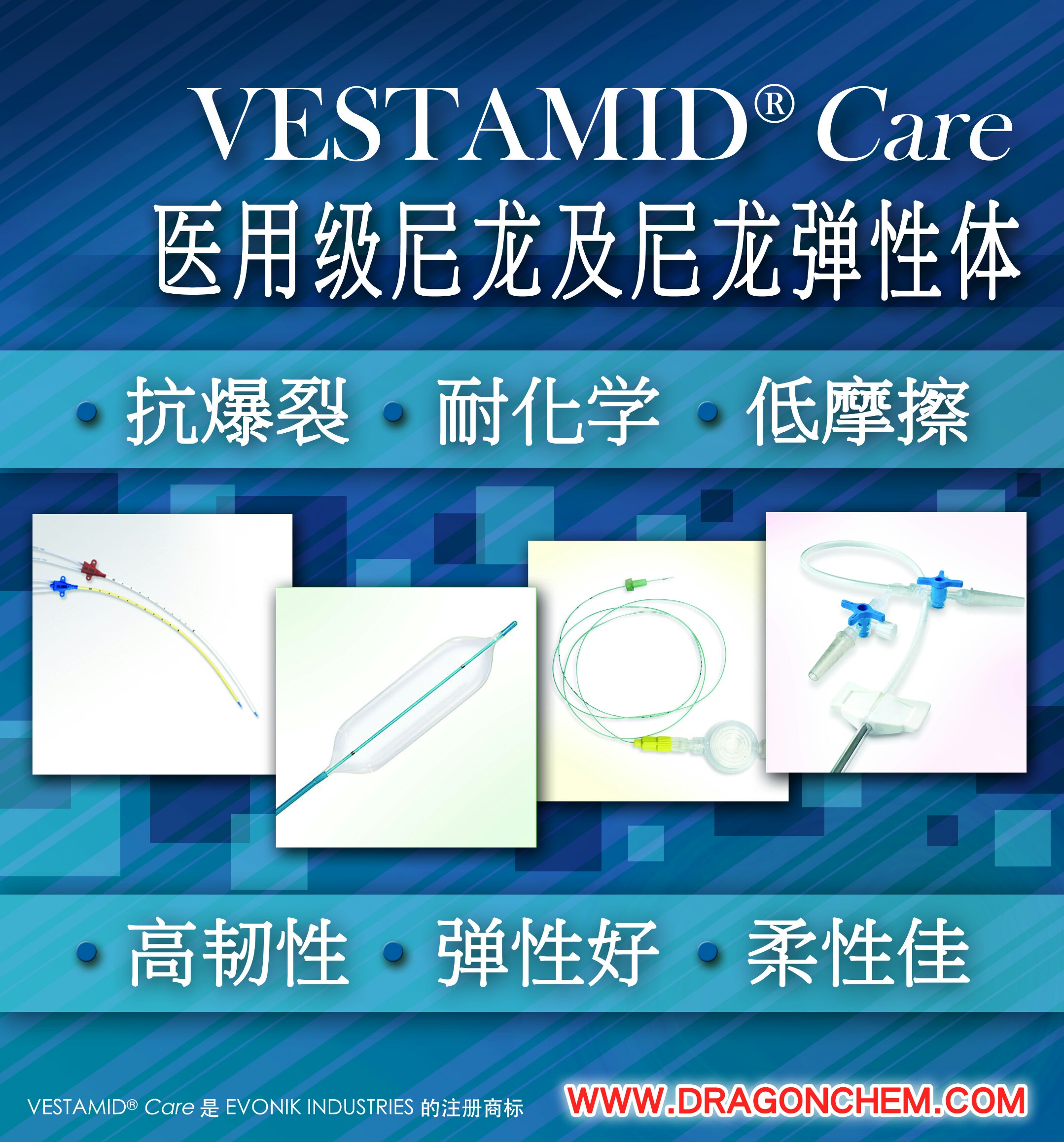 VESTAMID® Care
医用级尼龙及尼龙弹性体

• 抗爆裂 • 耐化学 • 低摩擦

• 高韧性 • 弹性好 • 柔性佳

VESTAMID® Care 是 EVONIK INDUSTRIES 的注册商标

WWW.DRAGONCHEM.COM